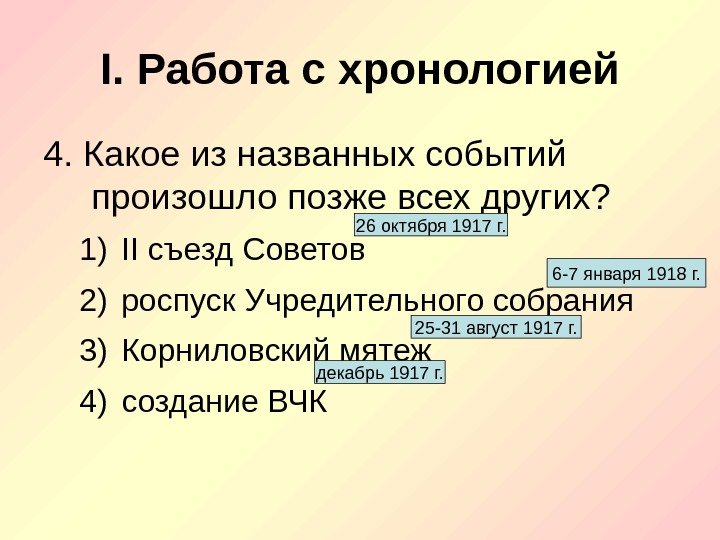 I. Работа с хронологией

4. Какое из названных событий произошло позже всех других?

26 октября 1917 г.

1) II съезд Советов

6-7 января 1918 г.

2) роспуск Учредительного собрания

25-31 август 1917 г.

3) Корниловский мятеж

декабрь 1917 г.

4) создание ВЧК